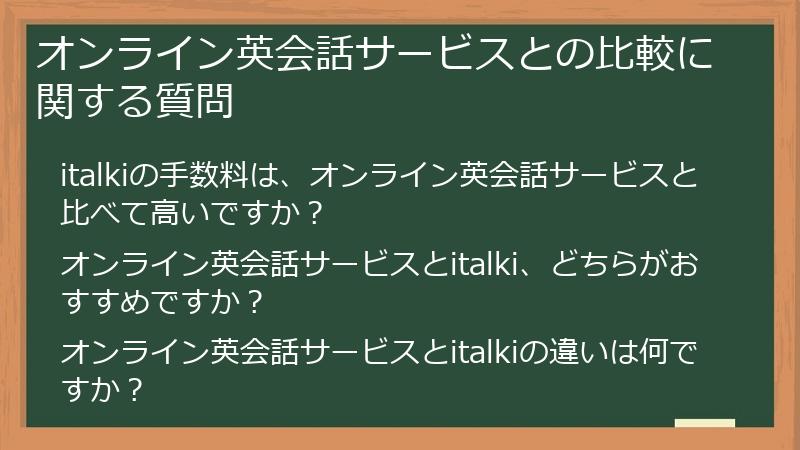 オンライン英会話サービスとの比較に関する質問

italkiの手数料は、オンライン英会話サービスと比べて高いですか？

オンライン英会話サービスとitalki、どちらがおすすめですか？

オンライン英会話サービスとitalkiの違いは何ですか？